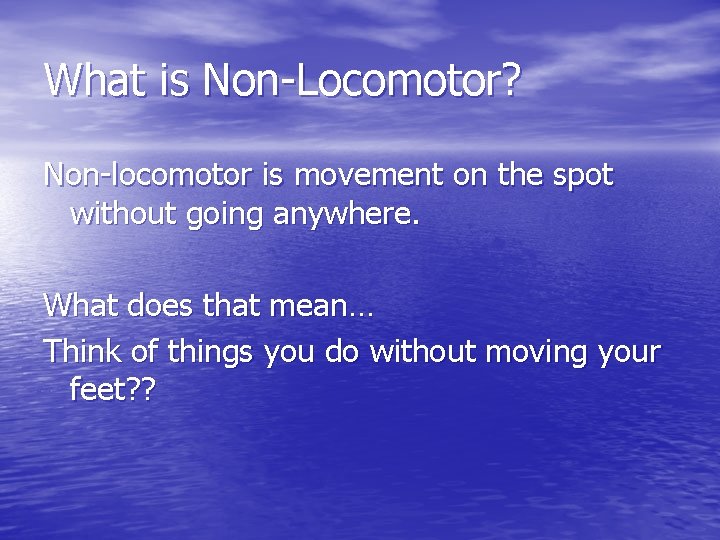 What is Non-Locomotor?

Non-locomotor is movement on the spot without going anywhere.

What does that mean…

Think of things you do without moving your feet??